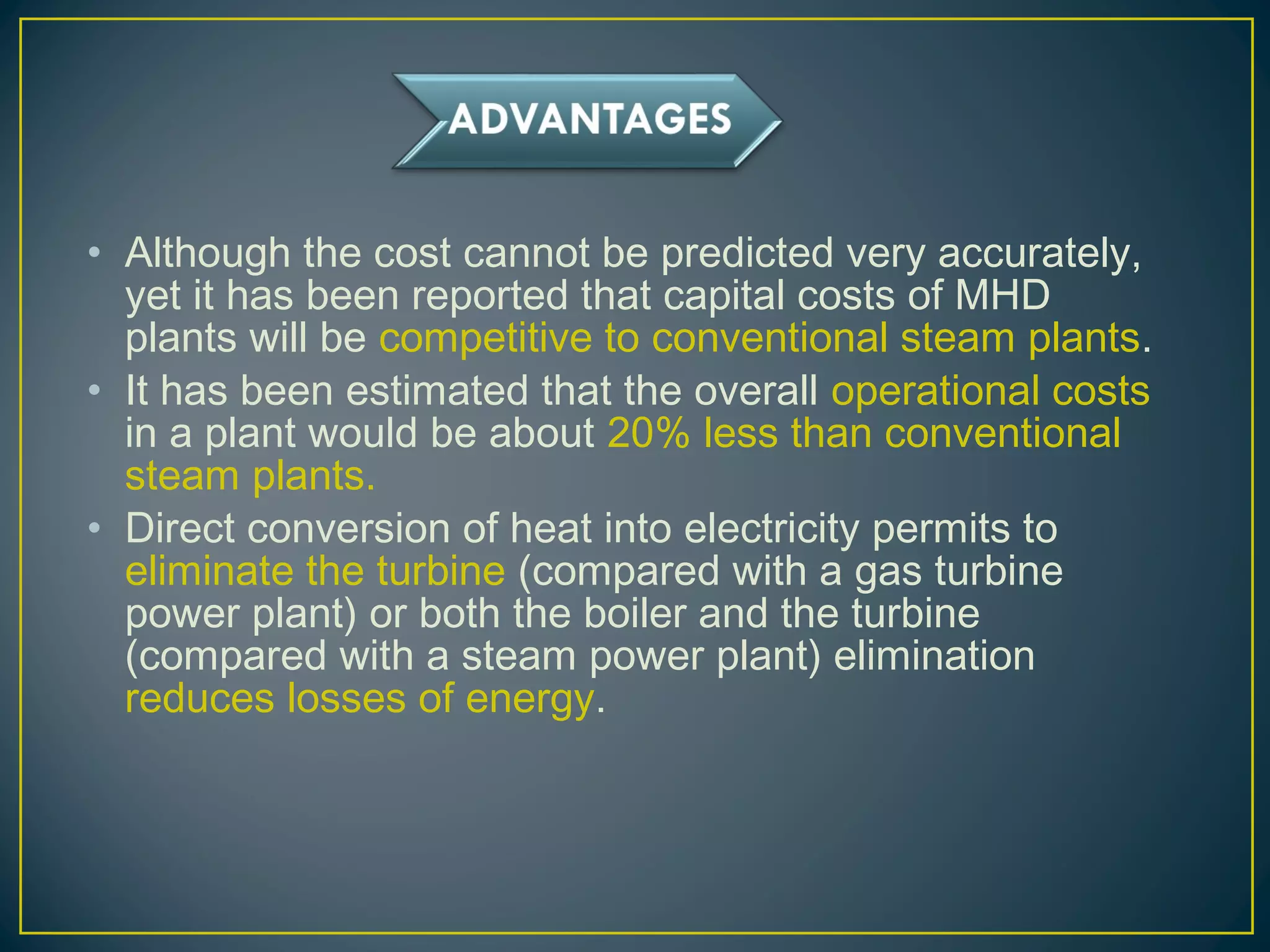 ADVANTAGES

• Although the cost cannot be predicted very accurately, yet it has been reported that capital costs of MHD plants will be competitive to conventional steam plants.

• It has been estimated that the overall operational costs in a plant would be about 20% less than conventional steam plants.

• Direct conversion of heat into electricity permits to eliminate the turbine (compared with a gas turbine power plant) or both the boiler and the turbine (compared with a steam power plant) elimination reduces losses of energy.